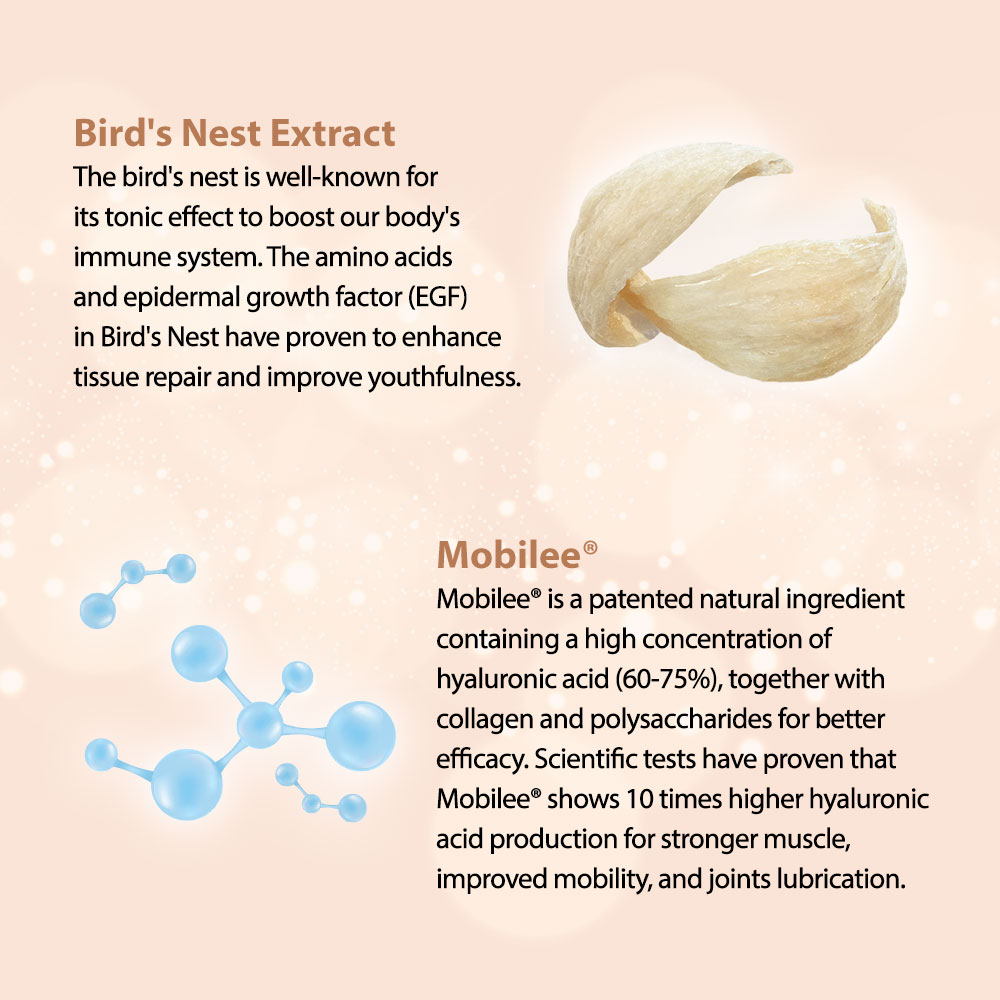 Bird's Nest Extract
The bird's nest is well-known for its tonic effect to boost our body's immune system. The amino acids and epidermal growth factor (EGF) in Bird's Nest have proven to enhance tissue repair and improve youthfulness.

Mobilee®
Mobilee® is a patented natural ingredient containing a high concentration of hyaluronic acid (60-75%), together with collagen and polysaccharides for better efficacy. Scientific tests have proven that Mobilee® shows 10 times higher hyaluronic acid production for stronger muscle, improved mobility, and joints lubrication.